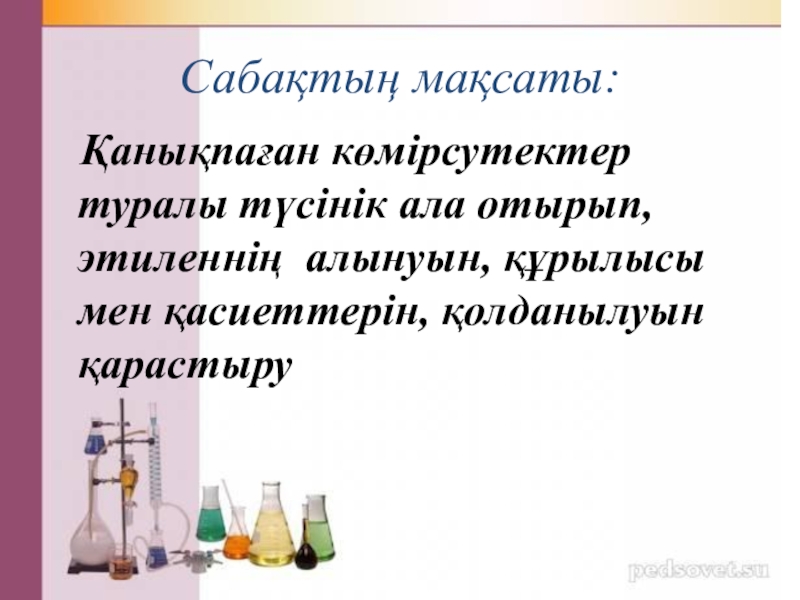 Сабақтың мақсаты:

Қанықпаған көмірсутектер туралы түсінік ала отырып, этиленнің алынуын, құрылысы мен қасиеттерін, қолданылуын қарастыру

pedsovet.su